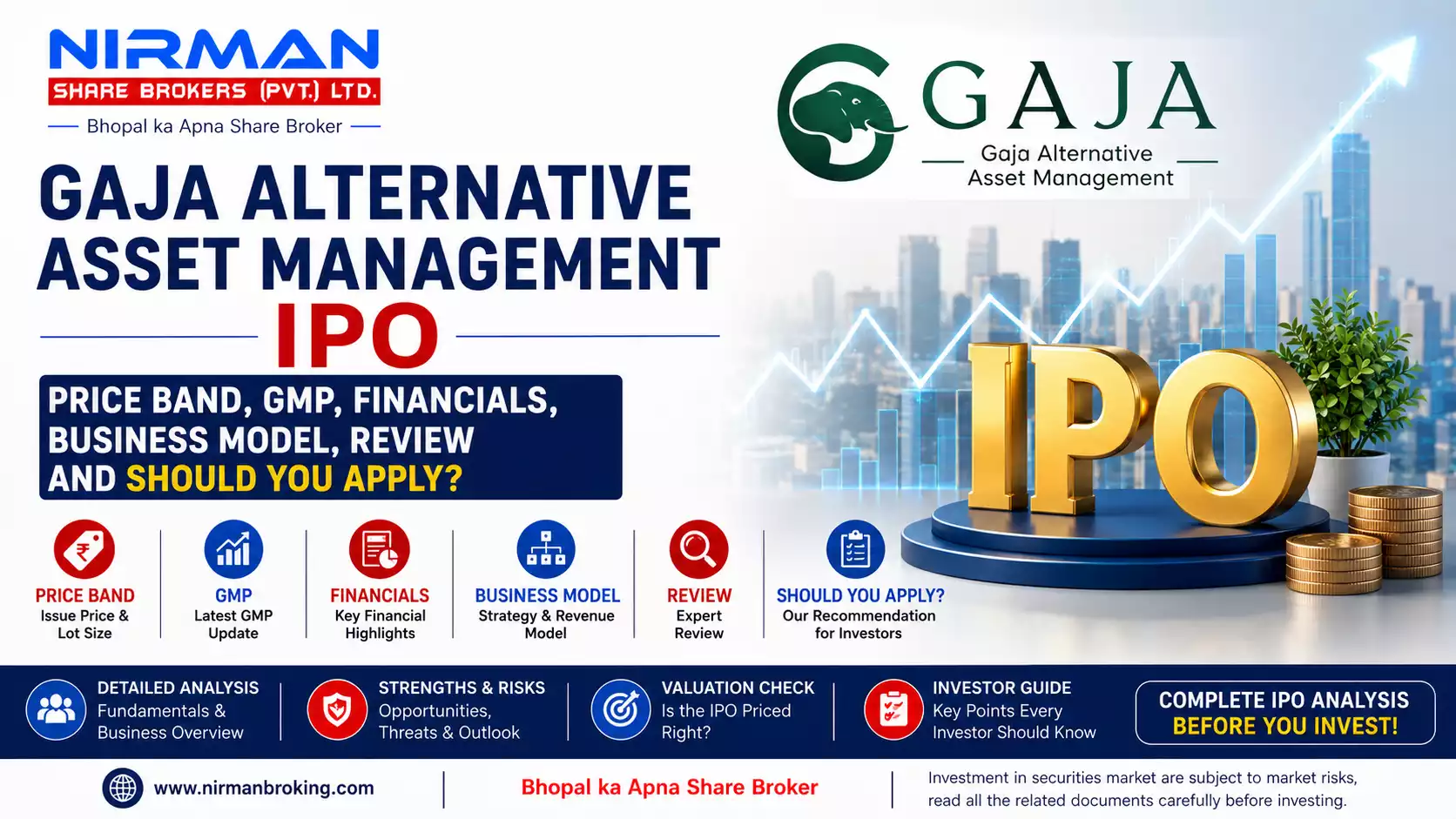 NIRMAN
SHARE BROKERS (PVT.) LTD.
Bhopal ka Apna Share Broker

GAJA
Gaja Alternative Asset Management

GAJA ALTERNATIVE ASSET MANAGEMENT
IPO

PRICE BAND, GMP, FINANCIALS, BUSINESS MODEL, REVIEW AND SHOULD YOU APPLY?

IPO

PRICE BAND
Issue Price & Lot Size

GMP
Latest GMP Update

FINANCIALS
Key Financial Highlights

BUSINESS MODEL
Strategy & Revenue Model

REVIEW
Expert Review

SHOULD YOU APPLY?
Our Recommendation for Investors

DETAILED ANALYSIS
Fundamentals & Business Overview

STRENGTHS & RISKS
Opportunities, Threats & Outlook

VALUATION CHECK
Is the IPO Priced Right?

INVESTOR GUIDE
Key Points Every Investor Should Know

COMPLETE IPO ANALYSIS
BEFORE YOU INVEST!

www.nirmanbroking.com

Bhopal ka Apna Share Broker

Investment in securities market are subject to market risks, read all the related documents carefully before investing.